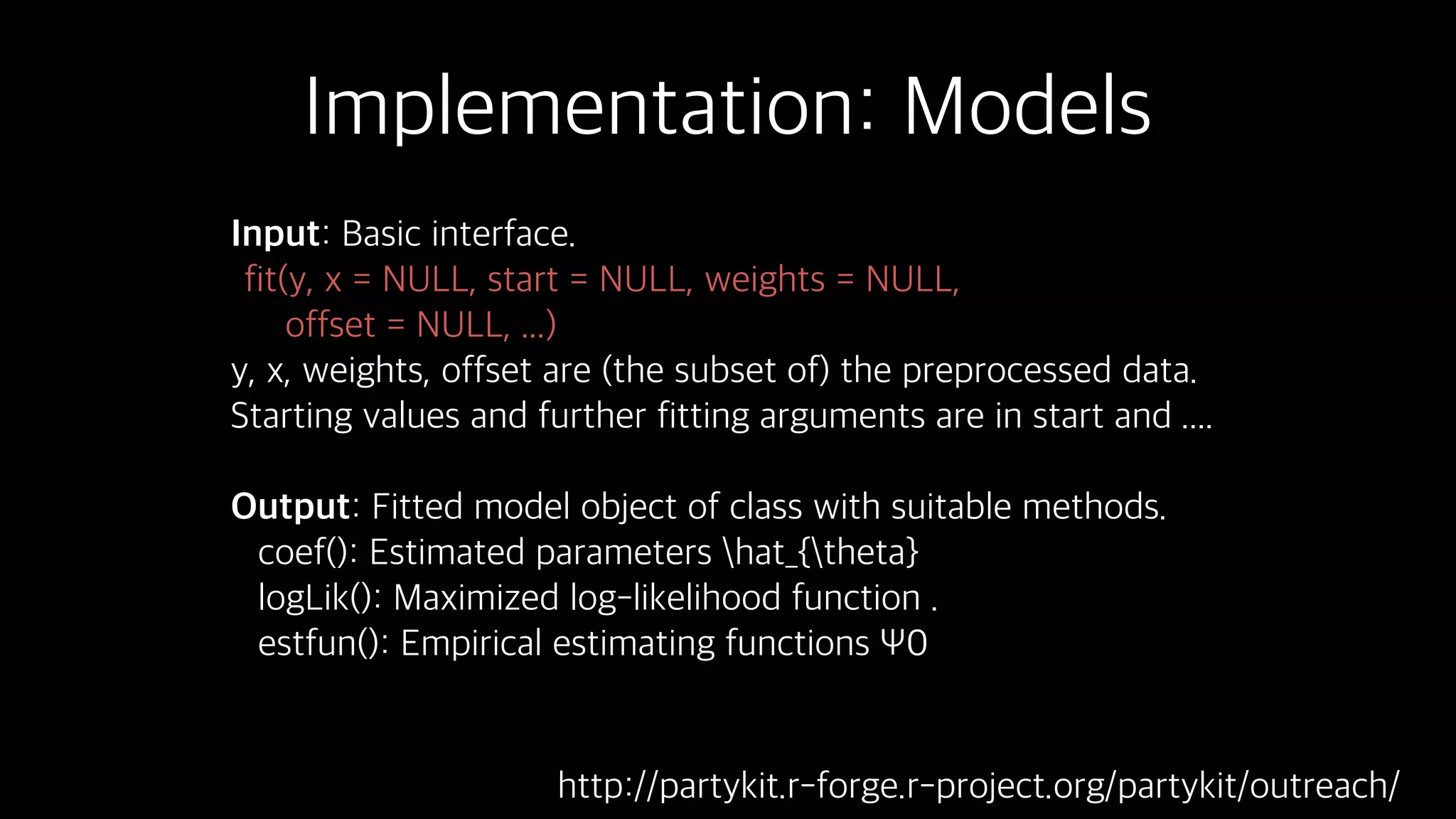 Implementation: Models

Input: Basic interface.
fit(y, x = NULL, start = NULL, weights = NULL,
offset = NULL, ...)
y, x, weights, offset are (the subset of) the preprocessed data.
Starting values and further fitting arguments are in start and ....

Output: Fitted model object of class with suitable methods.
coef(): Estimated parameters \hat_{\theta}
logLik(): Maximized log-likelihood function .
estfun(): Empirical estimating functions Ψ0

http://partykit.r-forge.r-project.org/partykit/outreach/